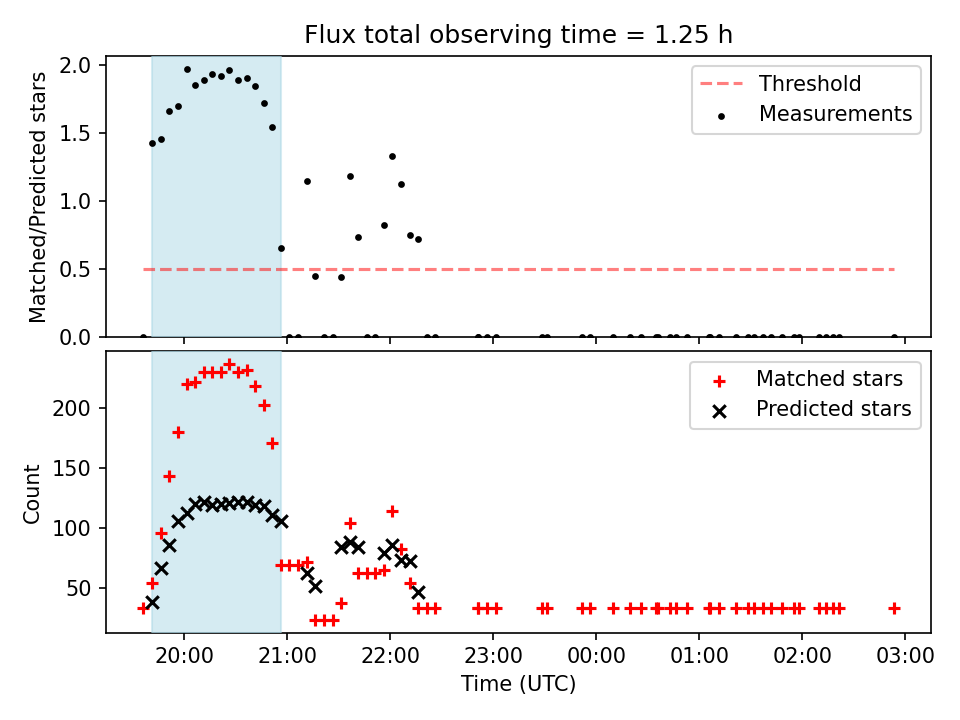 Flux total observing time = 1.25 h

Matched/Predicted stars

2.0
1.5
1.0
0.5
0.0

Threshold
Measurements

Count

200
150
100
50

Matched stars
Predicted stars

20:00
21:00
22:00
23:00
00:00
01:00
02:00
03:00

Time (UTC)